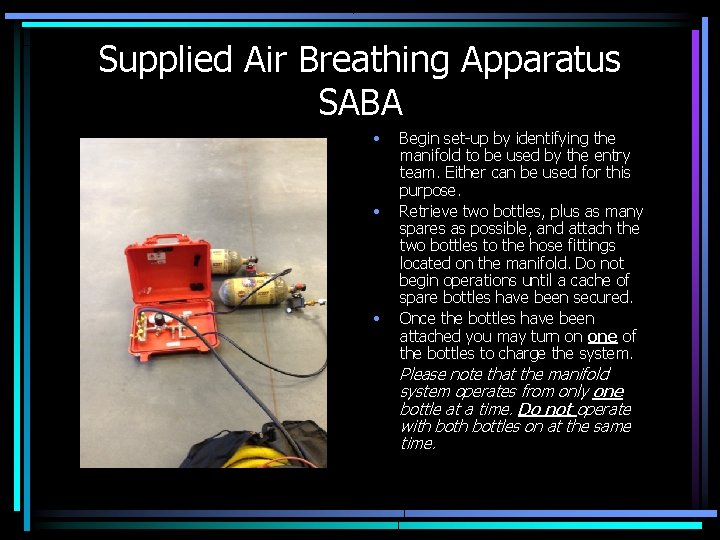 Supplied Air Breathing Apparatus SABA

• Begin set-up by identifying the manifold to be used by the entry team. Either can be used for this purpose.

• Retrieve two bottles, plus as many spares as possible, and attach the two bottles to the hose fittings located on the manifold. Do not begin operations until a cache of spare bottles have been secured.

• Once the bottles have been attached you may turn on one of the bottles to charge the system.

Please note that the manifold system operates from only one bottle at a time. Do not operate with both bottles on at the same time.